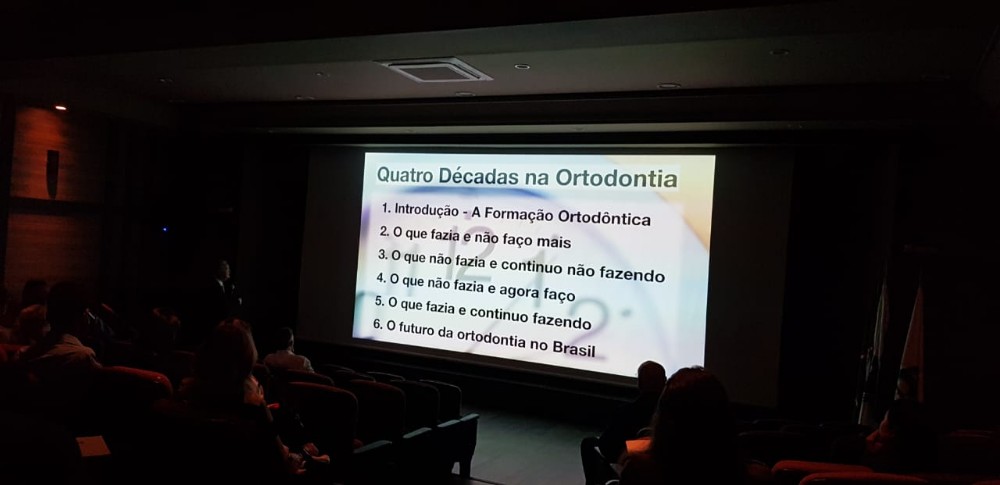 Quatro Décadas na Ortodontia

1. Introdução - A Formação Ortodôntica
2. O que fazia e não faço mais
3. O que não fazia e continuo não fazendo
4. O que não fazia e agora faço
5. O que fazia e continuo fazendo
6. O futuro da ortodontia no Brasil